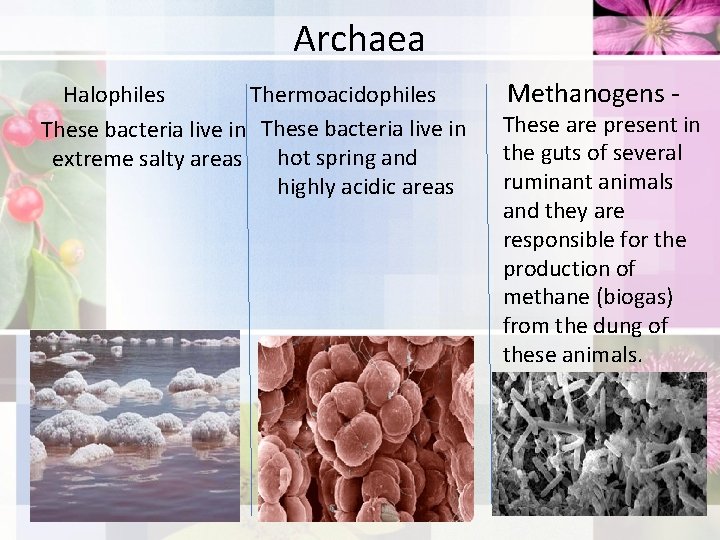 Archaea

Halophiles
These bacteria live in extreme salty areas

Thermoacidophiles
These bacteria live in hot spring and highly acidic areas

Methanogens -
These are present in the guts of several ruminant animals and they are responsible for the production of methane (biogas) from the dung of these animals.